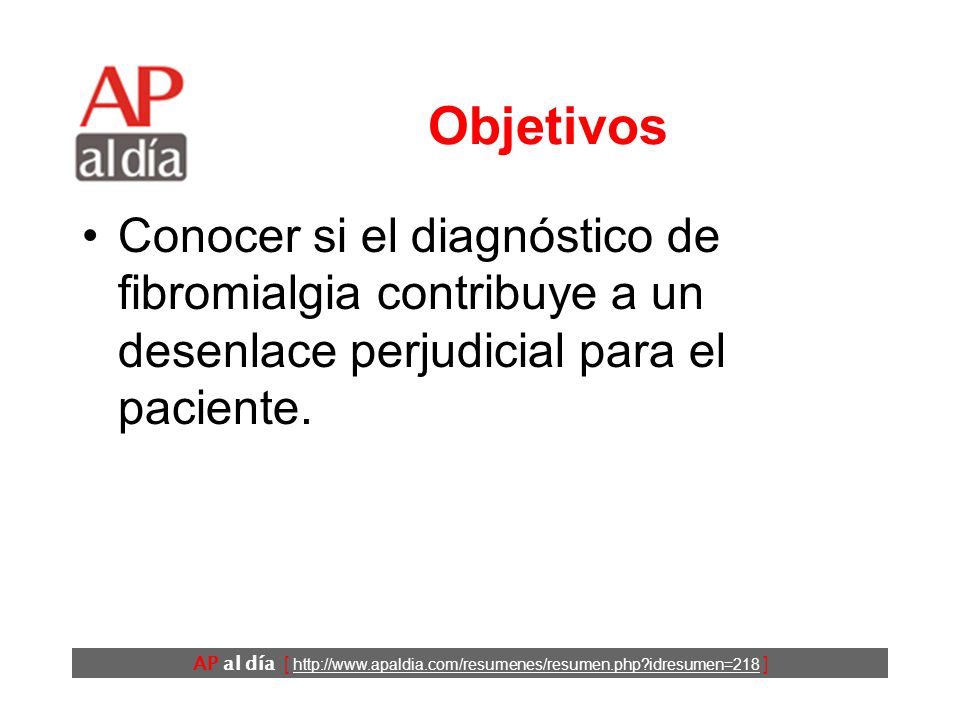 AP al día

Objetivos

• Conocer si el diagnóstico de fibromialgia contribuye a un desenlace perjudicial para el paciente.

AP al día [ http://www.apaldia.com/resumenes/resumen.php?idresumen=218 ]